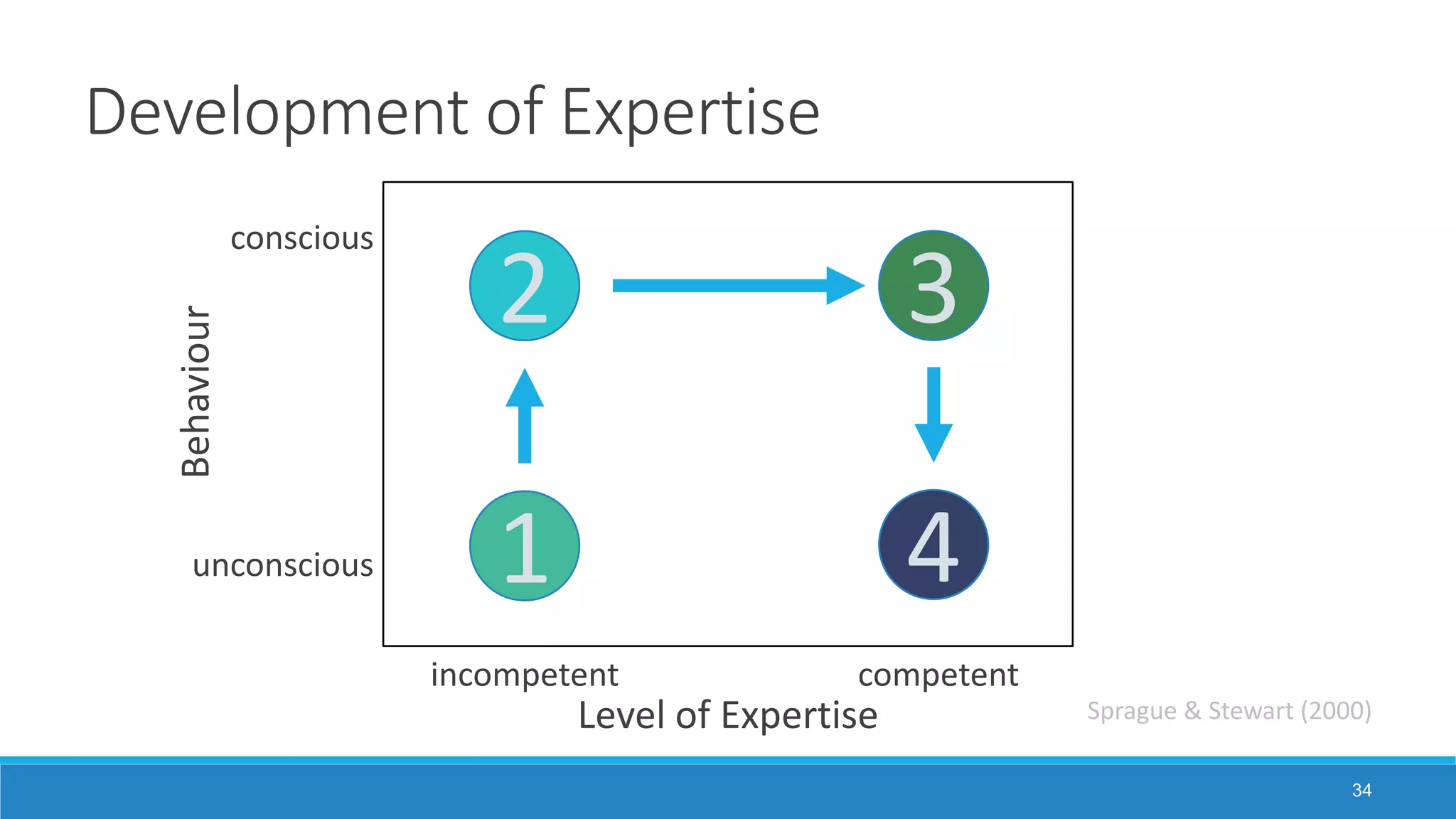 Development of Expertise

Behaviour

conscious

unconscious

2

3

1

4

incompetent

competent

Level of Expertise

Sprague & Stewart (2000)

34